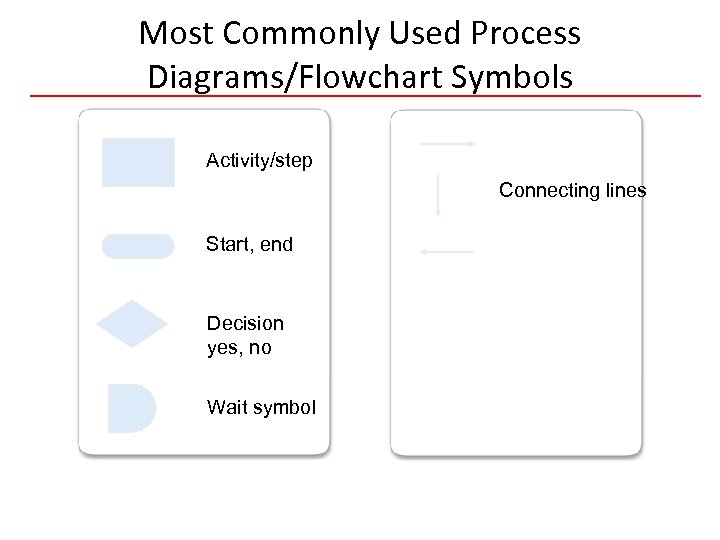 Most Commonly Used Process Diagrams/Flowchart Symbols

Activity/step

Start, end

Decision
yes, no

Wait symbol

Connecting lines